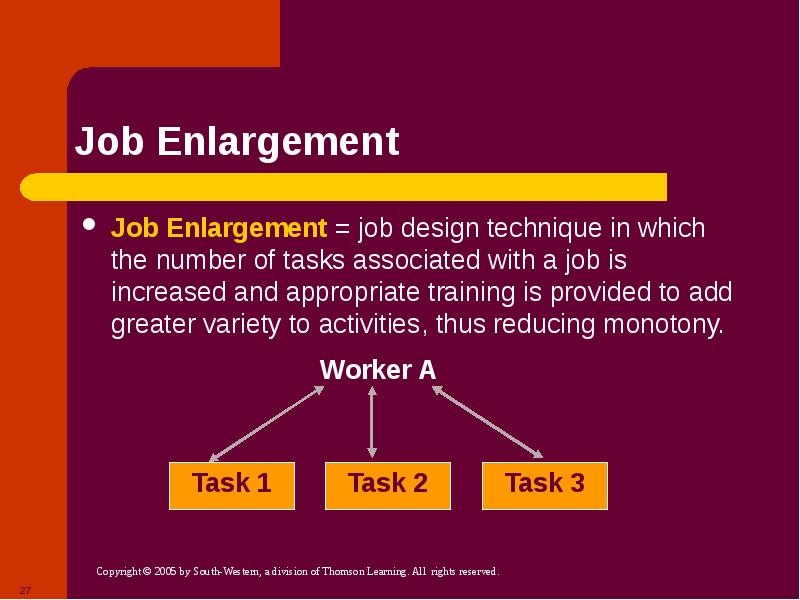 Job Enlargement

• Job Enlargement = job design technique in which the number of tasks associated with a job is increased and appropriate training is provided to add greater variety to activities, thus reducing monotony.

Worker A

Task 1

Task 2

Task 3

Copyright © 2005 by South-Western, a division of Thomson Learning. All rights reserved.

27